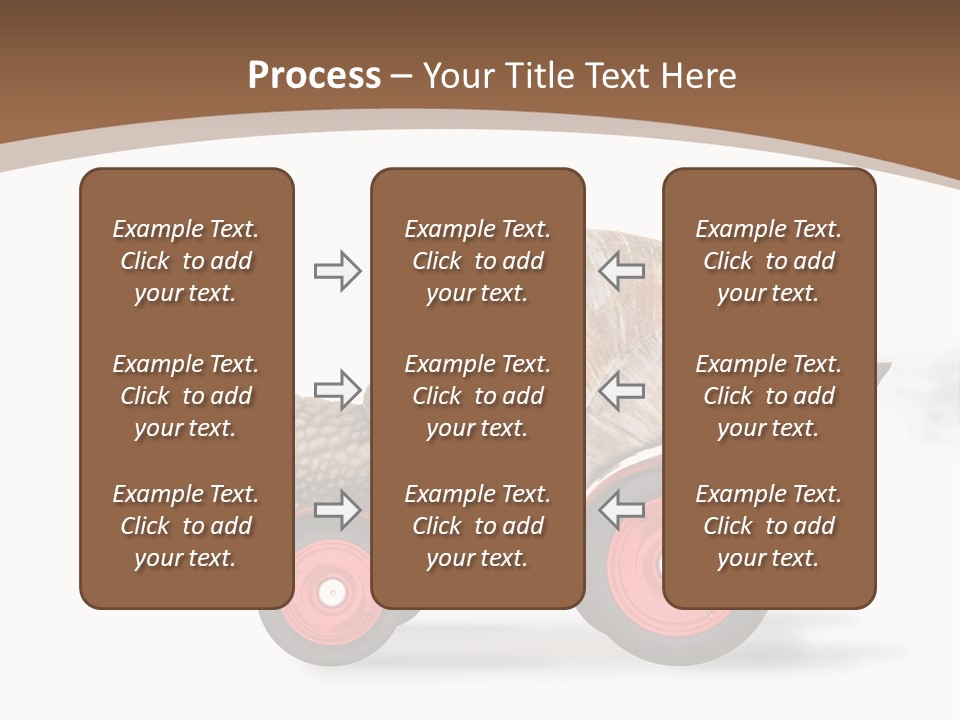 Process – Your Title Text Here

Example Text. Click to add your text.

Example Text. Click to add your text.

Example Text. Click to add your text.

Example Text. Click to add your text.

Example Text. Click to add your text.

Example Text. Click to add your text.

Example Text. Click to add your text.

Example Text. Click to add your text.

Example Text. Click to add your text.